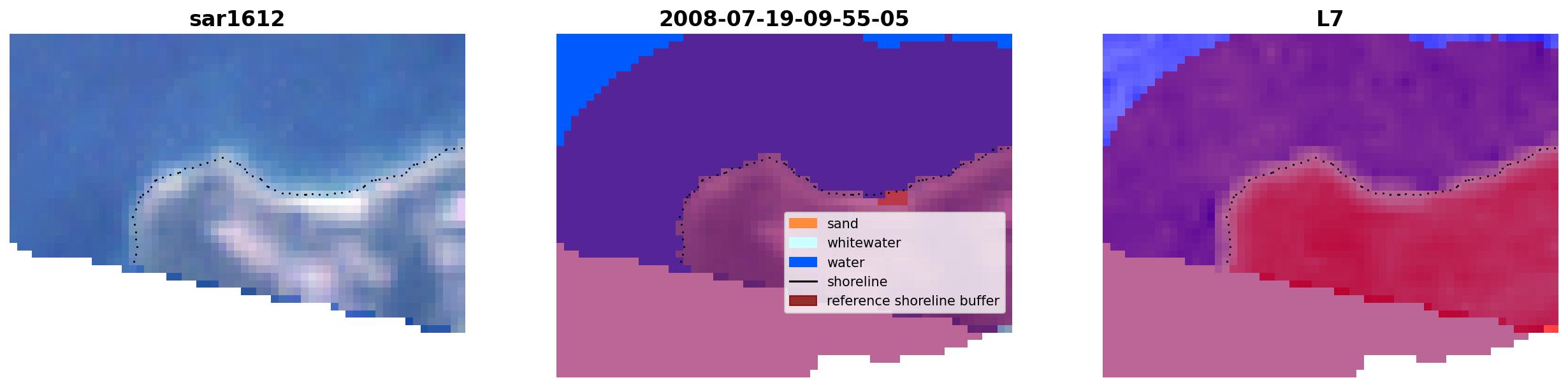 sar1612

2008-07-19-09-55-05

sand
whitewater
water
shoreline
reference shoreline buffer

L7